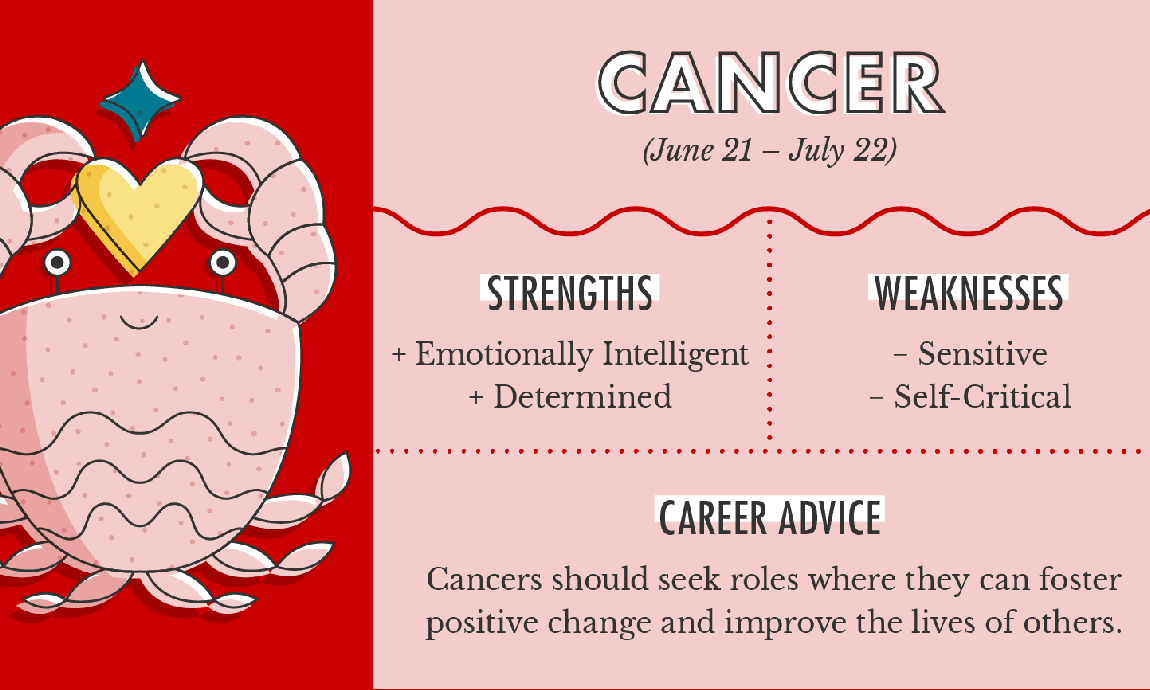 CANCER

(June 21 – July 22)

STRENGTHS

+ Emotionally Intelligent
+ Determined

WEAKNESSES

– Sensitive
– Self-Critical

CAREER ADVICE

Cancers should seek roles where they can foster positive change and improve the lives of others.